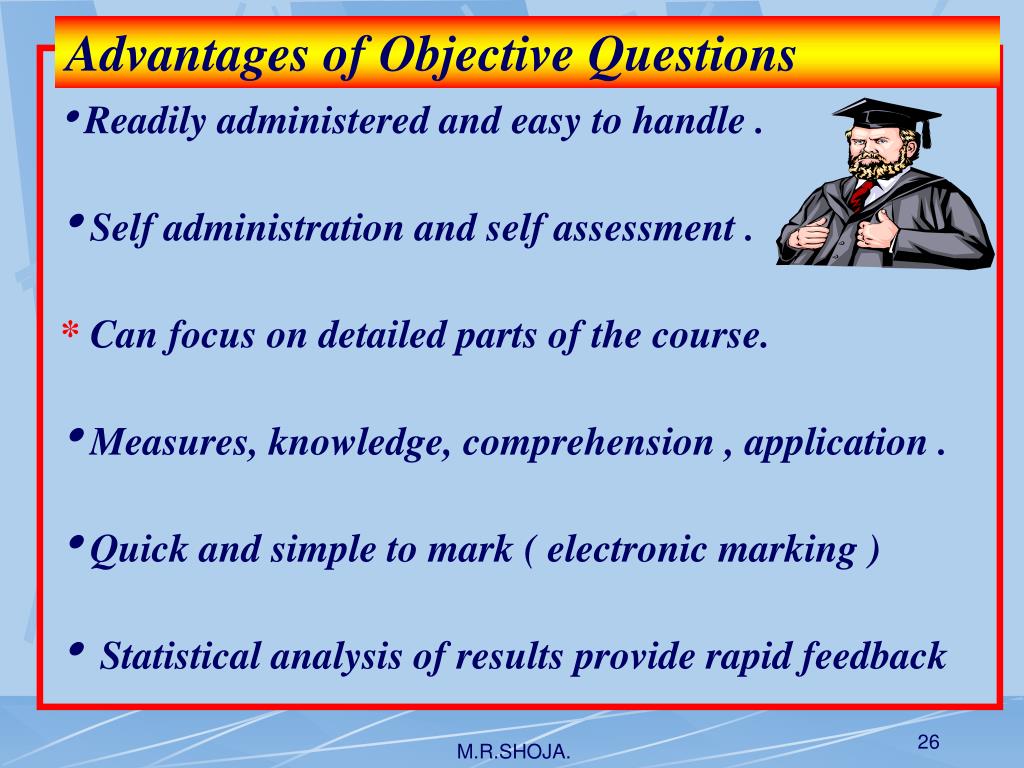 Advantages of Objective Questions

•Readily administered and easy to handle .

•Self administration and self assessment .

* Can focus on detailed parts of the course.

•Measures, knowledge, comprehension , application .

•Quick and simple to mark ( electronic marking )

• Statistical analysis of results provide rapid feedback

M.R.SHOJA.

26